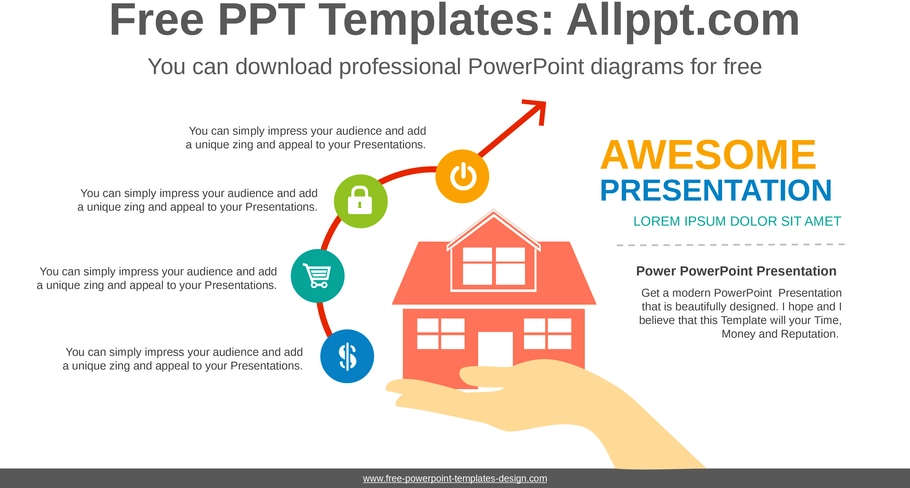 Free PPT Templates: Allppt.com

You can download professional PowerPoint diagrams for free

You can simply impress your audience and add a unique zing and appeal to your Presentations.

You can simply impress your audience and add a unique zing and appeal to your Presentations.

You can simply impress your audience and add a unique zing and appeal to your Presentations.

You can simply impress your audience and add a unique zing and appeal to your Presentations.

AWESOME

PRESENTATION

LOREM IPSUM DOLOR SIT AMET

Power PowerPoint Presentation

Get a modern PowerPoint Presentation that is beautifully designed. I hope and I believe that this Template will your Time, Money and Reputation.

www.free-powerpoint-templates-design.com